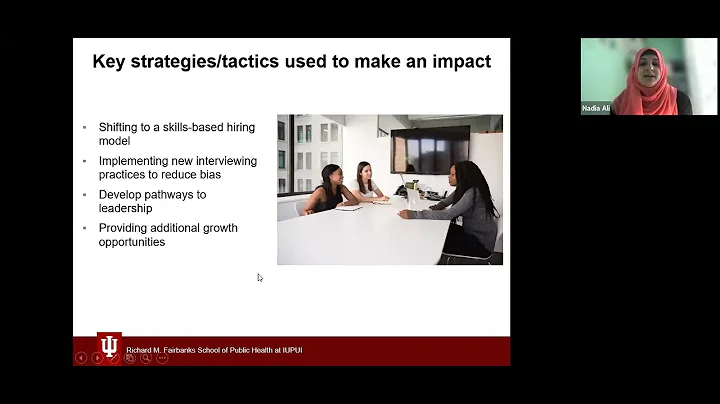 Key strategies/tactics used to make an impact

- Shifting to a skills-based hiring model
- Implementing new interviewing practices to reduce bias
- Develop pathways to leadership
- Providing additional growth opportunities

Richard M. Fairbanks School of Public Health at IUPUI

Nadia Ali